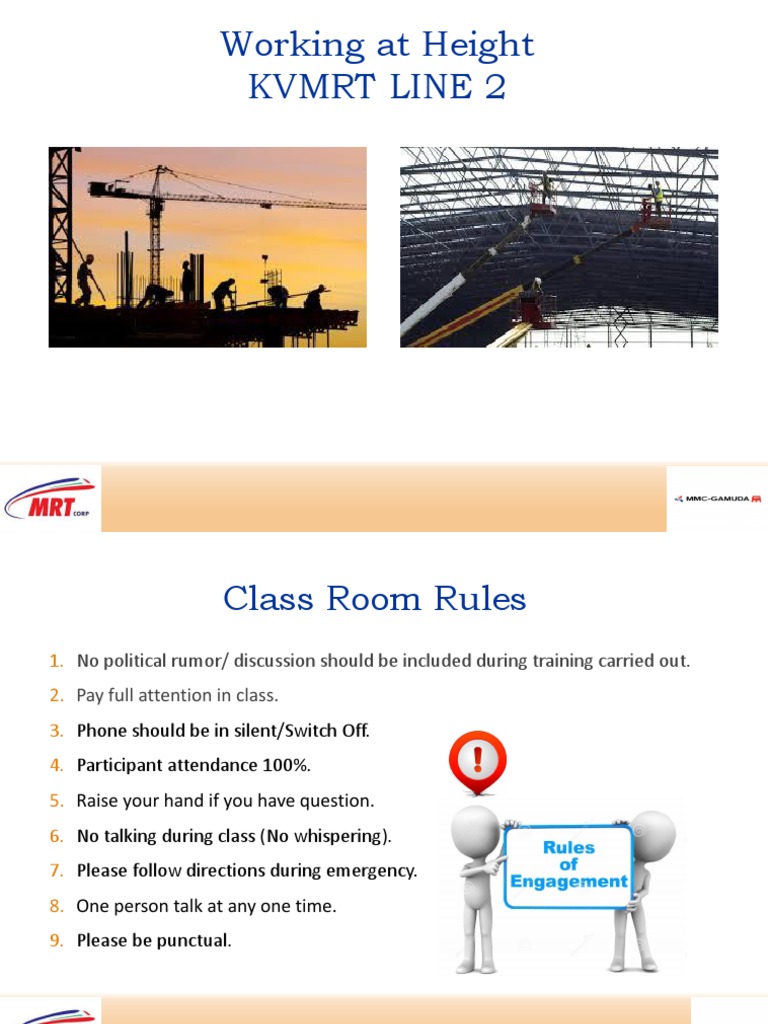 Working at Height
KVMRT LINE 2

MRT CORP

MMC-GAMUDA

Class Room Rules

1. No political rumor/ discussion should be included during training carried out.
2. Pay full attention in class.
3. Phone should be in silent/Switch Off.
4. Participant attendance 100%.
5. Raise your hand if you have question.
6. No talking during class (No whispering).
7. Please follow directions during emergency.
8. One person talk at any one time.
9. Please be punctual.

Rules of Engagement